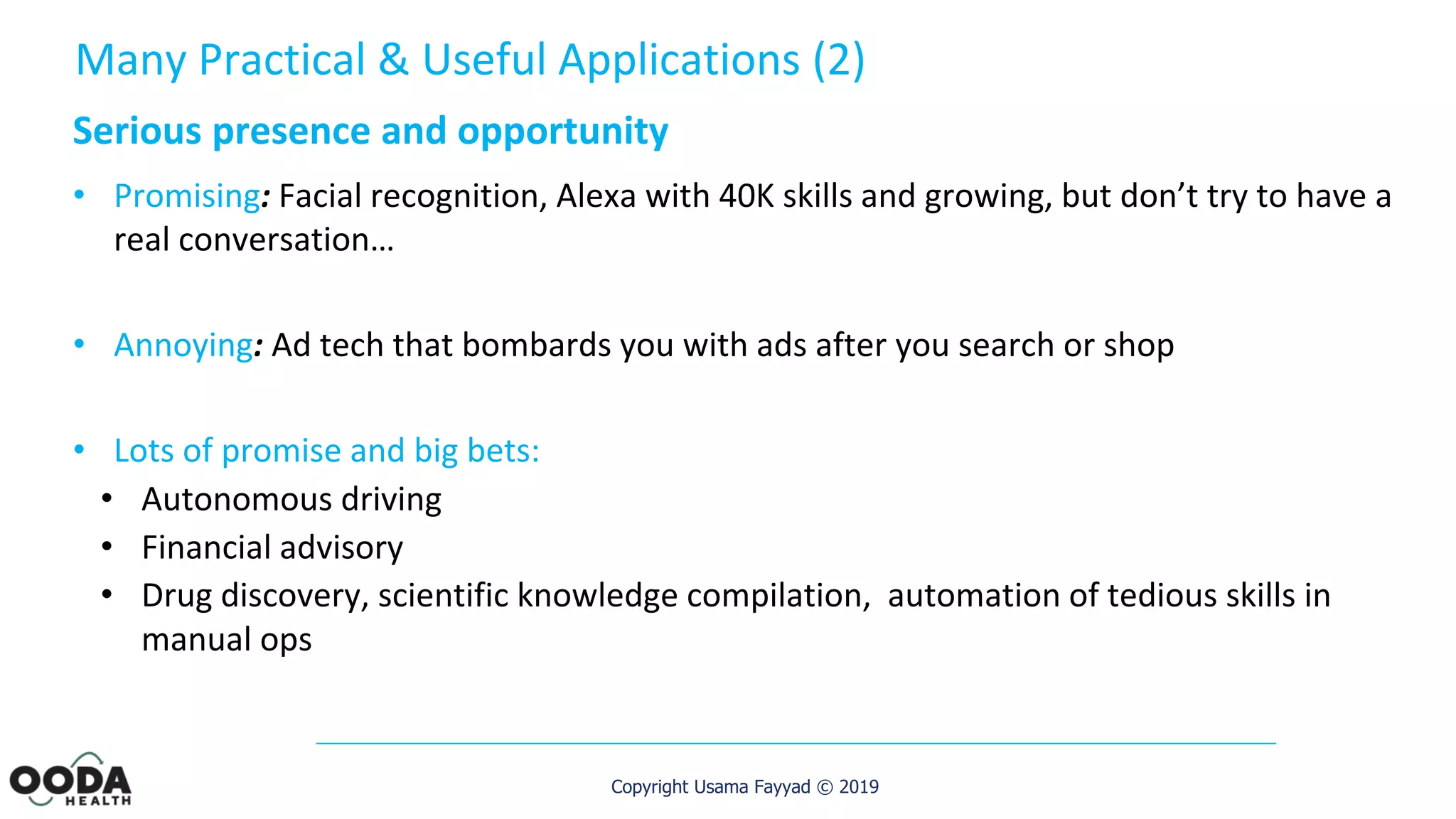 Many Practical & Useful Applications (2)

Serious presence and opportunity

• Promising: Facial recognition, Alexa with 40K skills and growing, but don't try to have a real conversation…

• Annoying: Ad tech that bombards you with ads after you search or shop

• Lots of promise and big bets:
  • Autonomous driving
  • Financial advisory
  • Drug discovery, scientific knowledge compilation, automation of tedious skills in manual ops

OODA HEALTH

Copyright Usama Fayyad © 2019